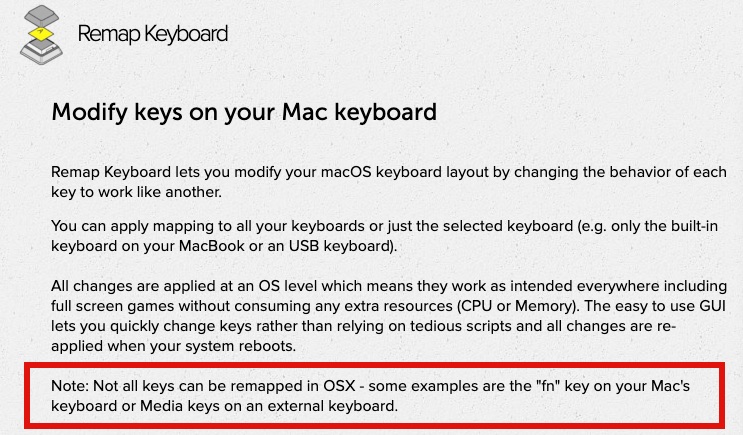 Remap Keyboard

Modify keys on your Mac keyboard

Remap Keyboard lets you modify your macOS keyboard layout by changing the behavior of each key to work like another.

You can apply mapping to all your keyboards or just the selected keyboard (e.g. only the built-in keyboard on your MacBook or an USB keyboard).

All changes are applied at an OS level which means they work as intended everywhere including full screen games without consuming any extra resources (CPU or Memory). The easy to use GUI lets you quickly change keys rather than relying on tedious scripts and all changes are re-applied when your system reboots.

Note: Not all keys can be remapped in OSX - some examples are the "fn" key on your Mac's keyboard or Media keys on an external keyboard.